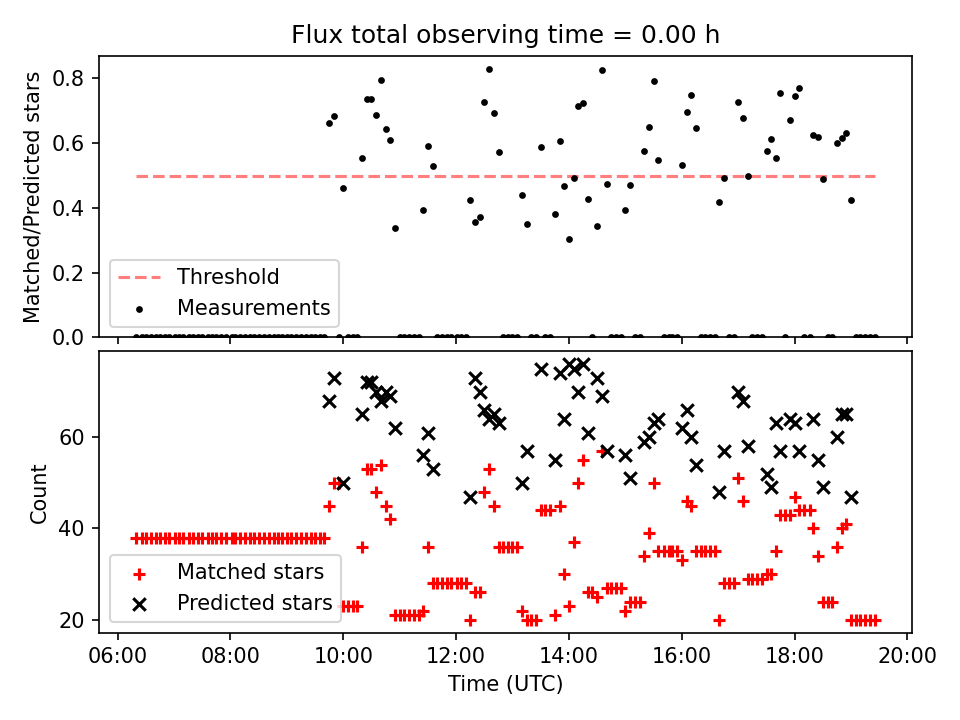 Flux total observing time = 0.00 h

Matched/Predicted stars

0.8
0.6
0.4
0.2
0.0

Threshold
Measurements

Count

60
40
20

Matched stars
Predicted stars

06:00 08:00 10:00 12:00 14:00 16:00 18:00 20:00

Time (UTC)